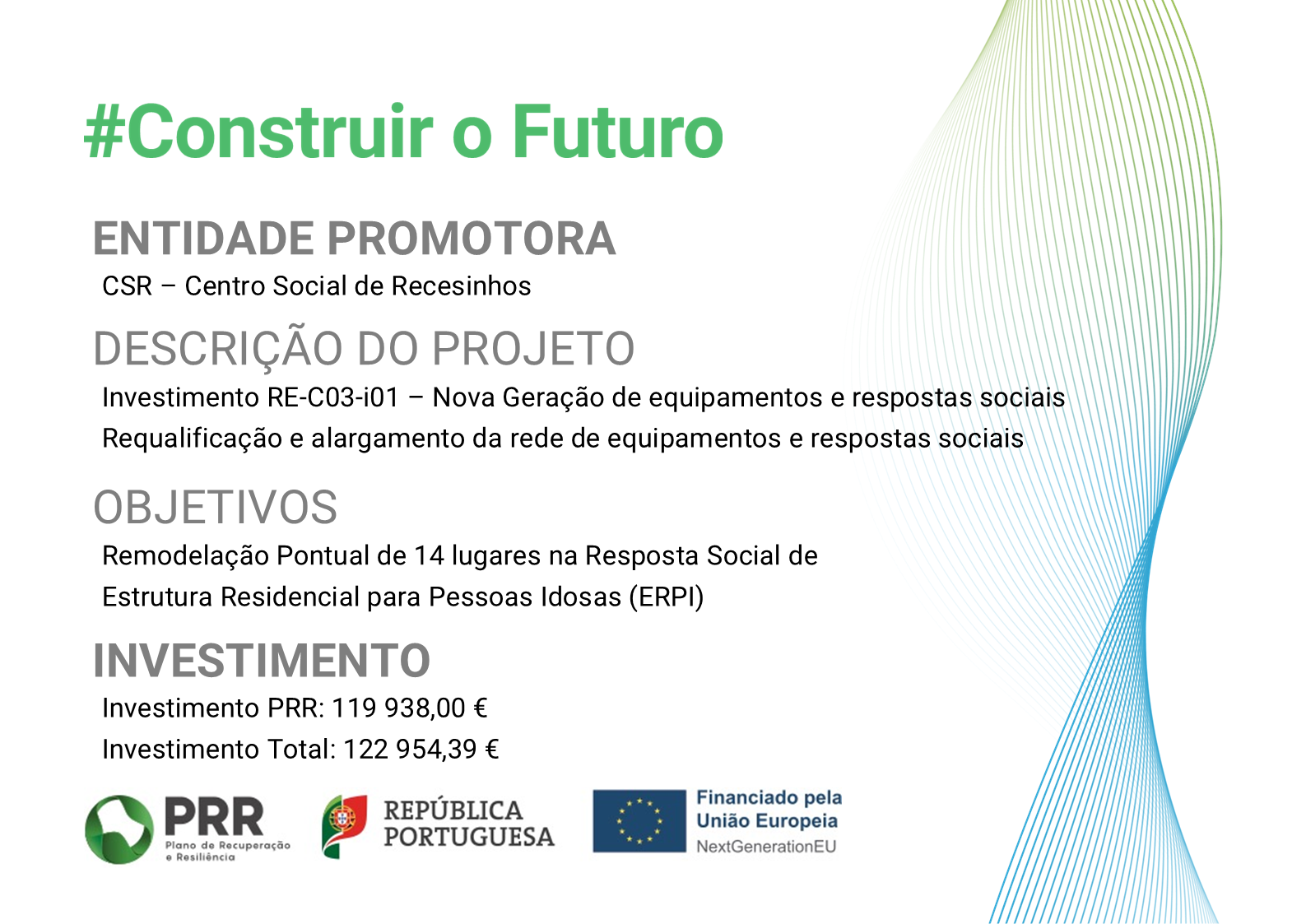 #Construir o Futuro

ENTIDADE PROMOTORA

CSR – Centro Social de Recesinhos

DESCRIÇÃO DO PROJETO

Investimento RE-C03-i01 – Nova Geração de equipamentos e respostas sociais
Requalificação e alargamento da rede de equipamentos e respostas sociais

OBJETIVOS

Remodelação Pontual de 14 lugares na Resposta Social de Estrutura Residencial para Pessoas Idosas (ERPI)

INVESTIMENTO

Investimento PRR: 119 938,00 €
Investimento Total: 122 954,39 €

PRR Plano de Recuperação e Resiliência

REPÚBLICA PORTUGUESA

Financiado pela União Europeia NextGenerationEU